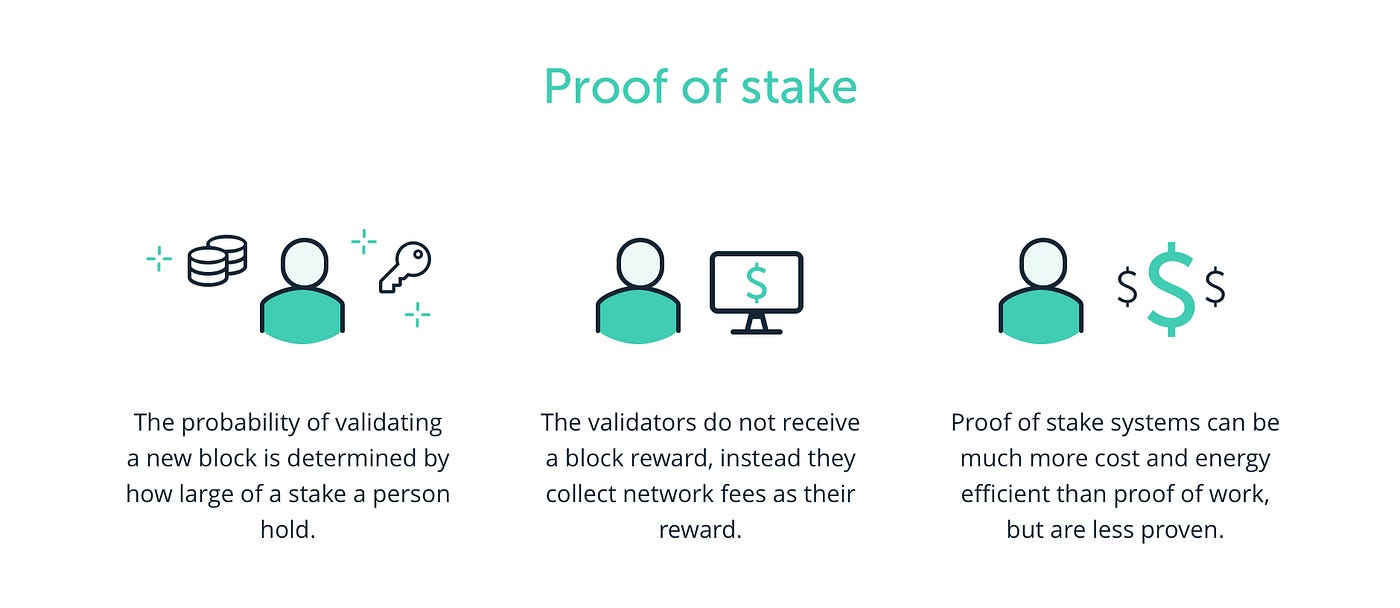 Proof of stake

$

$ $ $

The probability of validating a new block is determined by how large of a stake a person hold.

The validators do not receive a block reward, instead they collect network fees as their reward.

Proof of stake systems can be much more cost and energy efficient than proof of work, but are less proven.